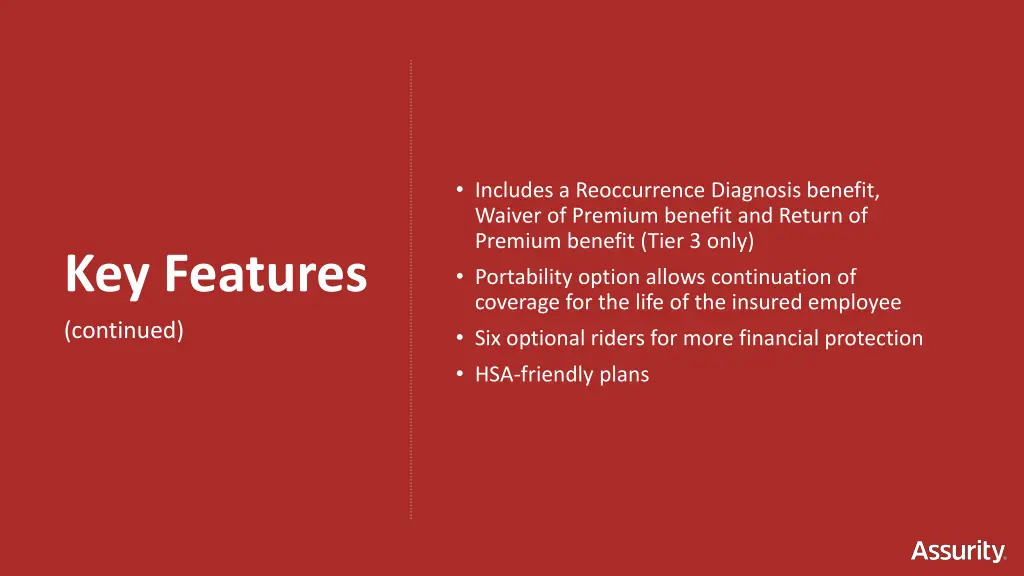 Key Features

(continued)

• Includes a Reoccurrence Diagnosis benefit, Waiver of Premium benefit and Return of Premium benefit (Tier 3 only)
• Portability option allows continuation of coverage for the life of the insured employee
• Six optional riders for more financial protection
• HSA-friendly plans

Assurity